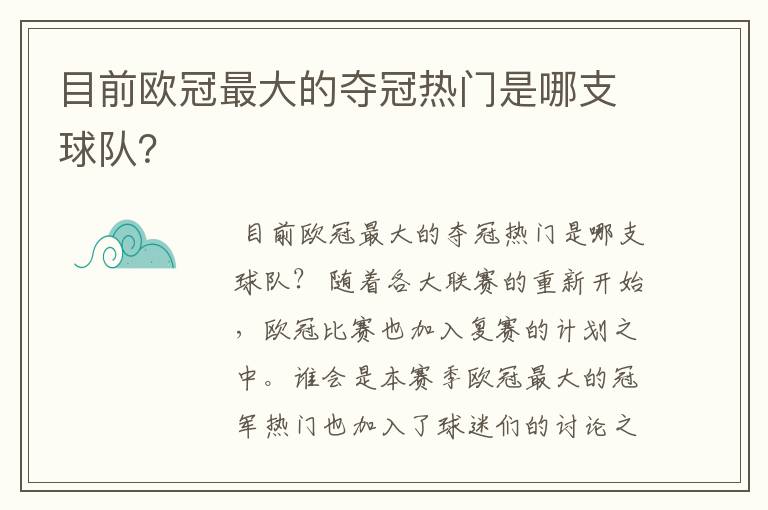 目前欧冠最大的夺冠热门是哪支球队?

目前欧冠最大的夺冠热门是哪支球队? 随着各大联赛的重新开始,欧冠比赛也加入复赛的计划之中。谁会是本赛季欧冠最大的冠军热门也加入了球迷们的讨论之